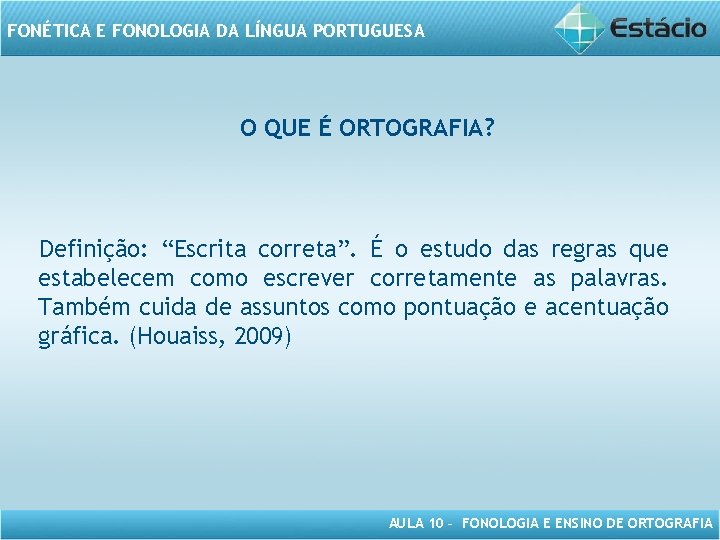 FONÉTICA E FONOLOGIA DA LÍNGUA PORTUGUESA

Estácio

O QUE É ORTOGRAFIA?

Definição: “Escrita correta”. É o estudo das regras que estabelecem como escrever corretamente as palavras. Também cuida de assuntos como pontuação e acentuação gráfica. (Houaiss, 2009)

AULA 10 – FONOLOGIA E ENSINO DE ORTOGRAFIA